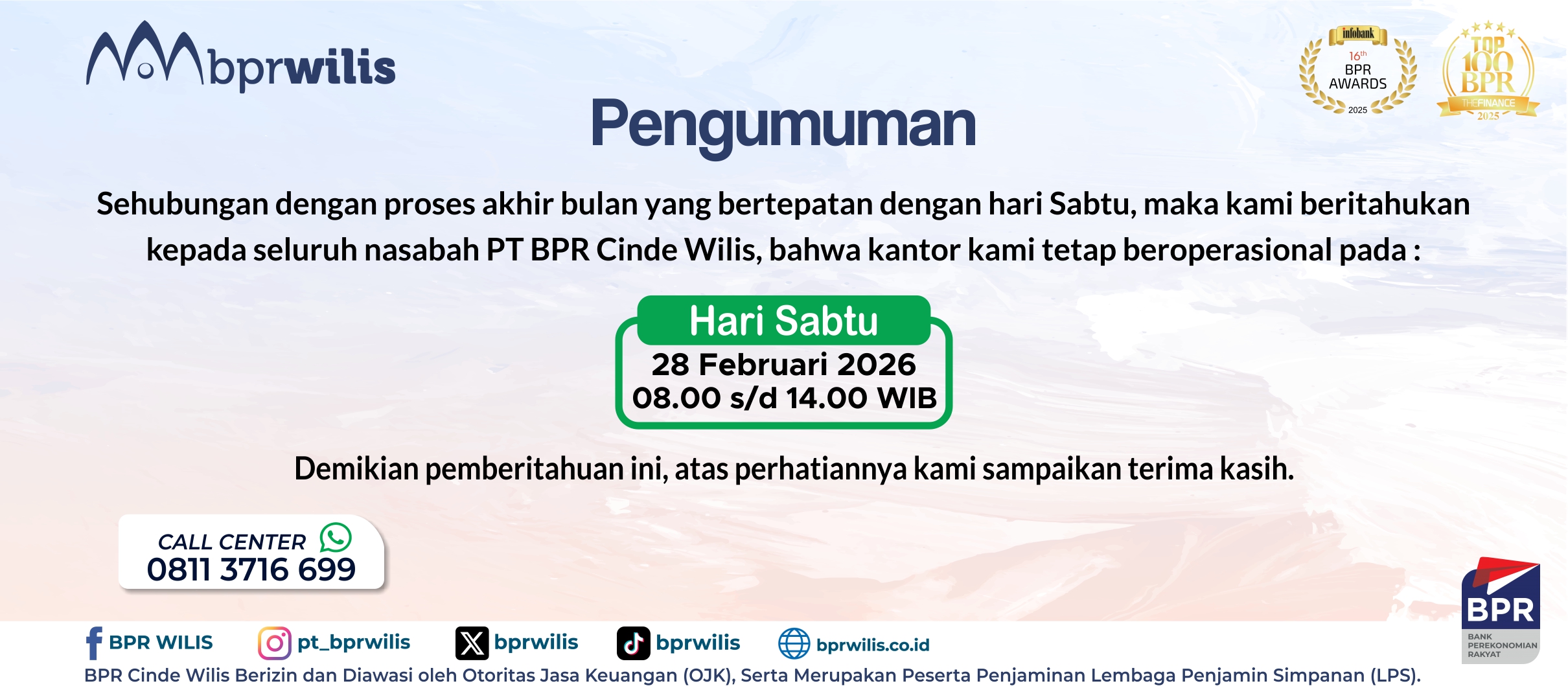 bprwilis

infobank
16th
BPR AWARDS
2025

TOP 100 BPR
THE FINANCE
2025

Pengumuman

Sehubungan dengan proses akhir bulan yang bertepatan dengan hari Sabtu, maka kami beritahukan kepada seluruh nasabah PT BPR Cinde Wilis, bahwa kantor kami tetap beroperasional pada :

Hari Sabtu
28 Februari 2026
08.00 s/d 14.00 WIB

Demikian pemberitahuan ini, atas perhatiannya kami sampaikan terima kasih.

CALL CENTER
0811 3716 699

BPR
BANK PEREKONOMIAN RAKYAT

BPR WILIS pt_bprwilis bprwilis bprwilis bprwilis.co.id

BPR Cinde Wilis Berizin dan Diawasi oleh Otoritas Jasa Keuangan (OJK), Serta Merupakan Peserta Penjaminan Lembaga Penjamin Simpanan (LPS).